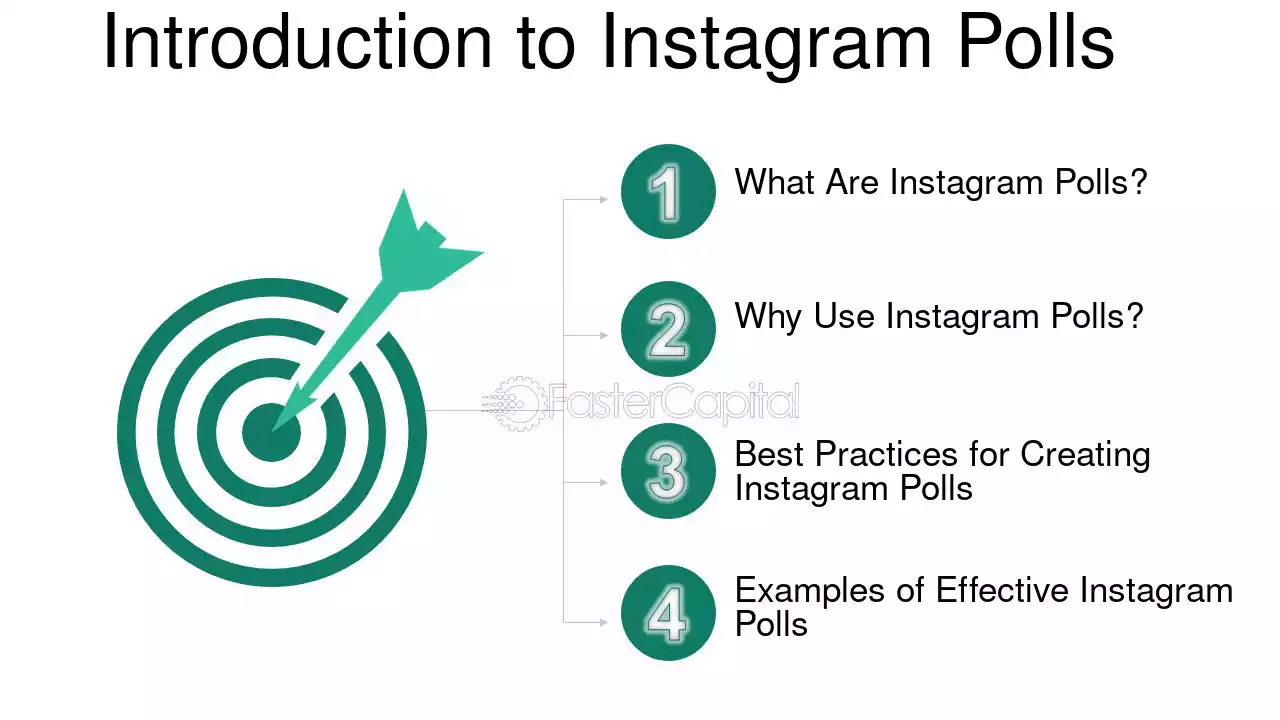 Introduction to Instagram Polls

1 What Are Instagram Polls?

2 Why Use Instagram Polls?

3 Best Practices for Creating Instagram Polls

4 Examples of Effective Instagram Polls

FasterCapital